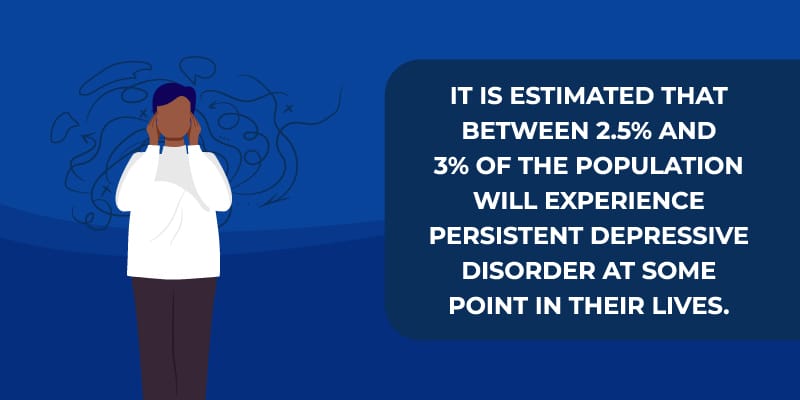 IT IS ESTIMATED THAT BETWEEN 2.5% AND 3% OF THE POPULATION WILL EXPERIENCE PERSISTENT DEPRESSIVE DISORDER AT SOME POINT IN THEIR LIVES.